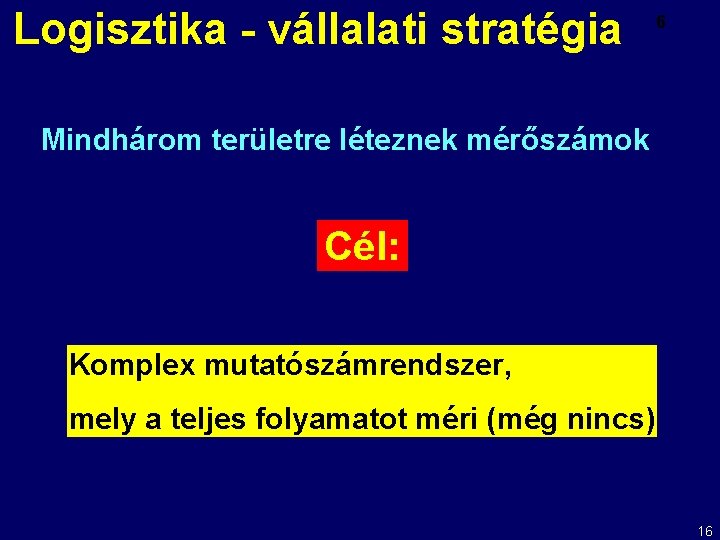 Logisztika - vállalati stratégia

6

Mindhárom területre léteznek mérőszámok

Cél:

Komplex mutatószámrendszer,
mely a teljes folyamatot méri (még nincs)

16